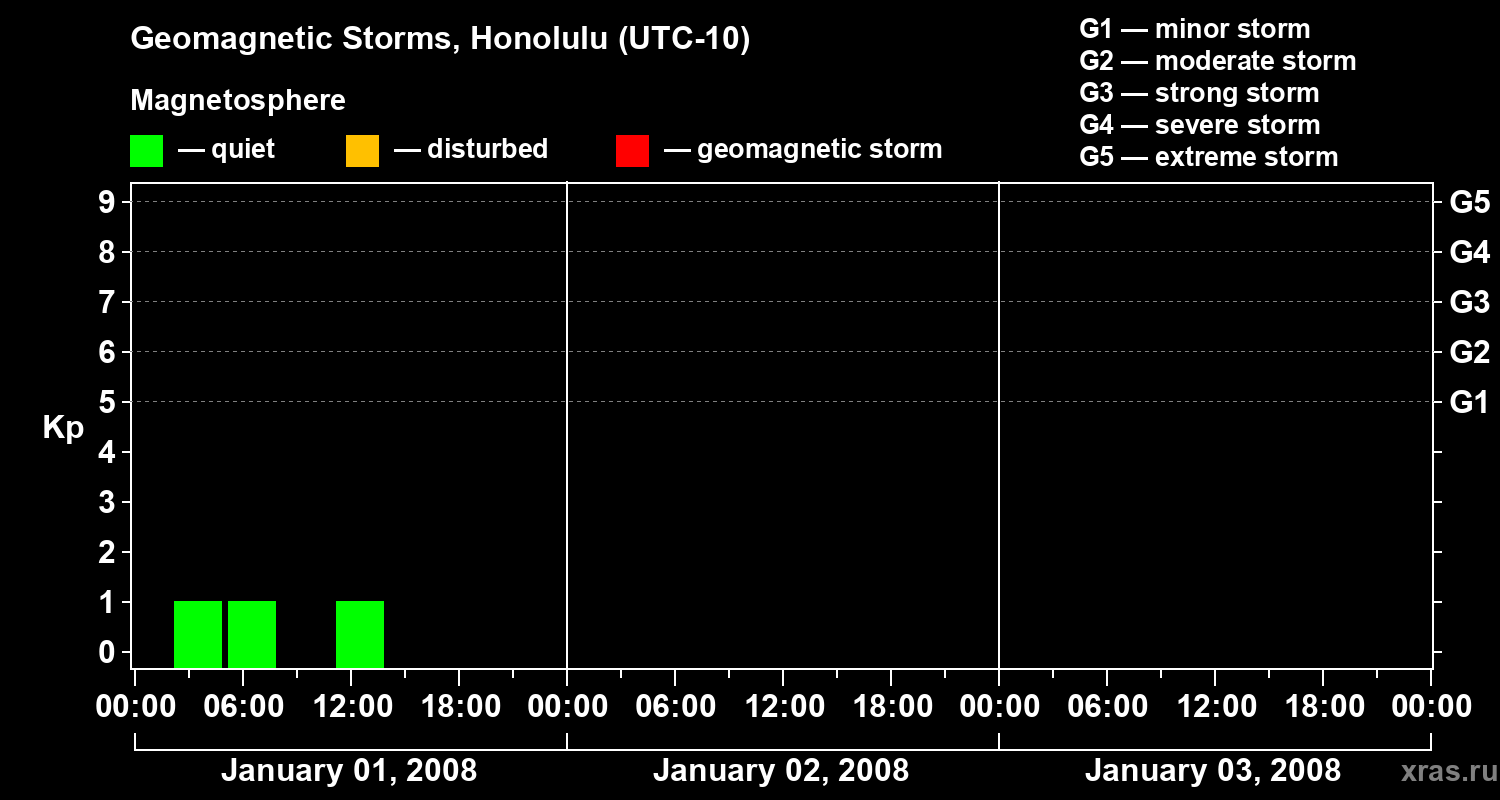 Geomagnetic Storms, Honolulu (UTC-10)

Magnetosphere

— quiet — disturbed — geomagnetic storm

G1 — minor storm
G2 — moderate storm
G3 — strong storm
G4 — severe storm
G5 — extreme storm

Kp

9
8
7
6
5
4
3
2
1
0

G5
G4
G3
G2
G1

00:00 06:00 12:00 18:00 00:00 06:00 12:00 18:00 00:00 06:00 12:00 18:00 00:00

January 01, 2008

January 02, 2008

January 03, 2008

xras.ru